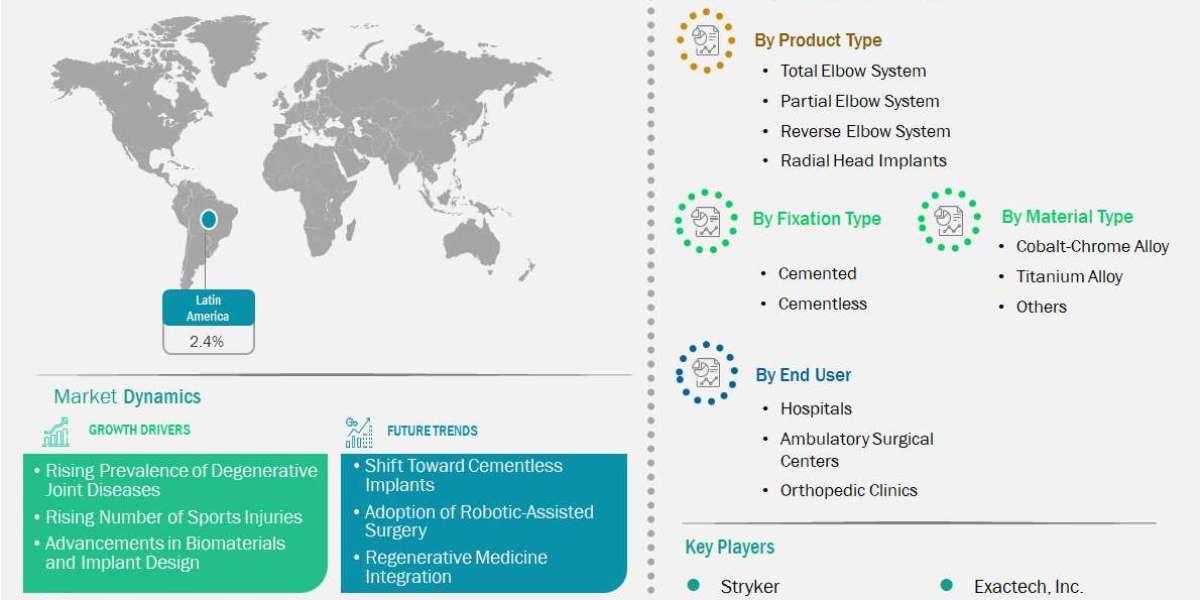 Latin America
2.4%

Market Dynamics

GROWTH DRIVERS
• Rising Prevalence of Degenerative Joint Diseases
• Rising Number of Sports Injuries
• Advancements in Biomaterials and Implant Design

FUTURE TRENDS
• Shift Toward Cementless Implants
• Adoption of Robotic-Assisted Surgery
• Regenerative Medicine Integration

By Product Type
• Total Elbow System
• Partial Elbow System
• Reverse Elbow System
• Radial Head Implants

By Fixation Type
• Cemented
• Cementless

By Material Type
• Cobalt-Chrome Alloy
• Titanium Alloy
• Others

By End User
• Hospitals
• Ambulatory Surgical Centers
• Orthopedic Clinics

Key Players
Stryker
Exactech, Inc.